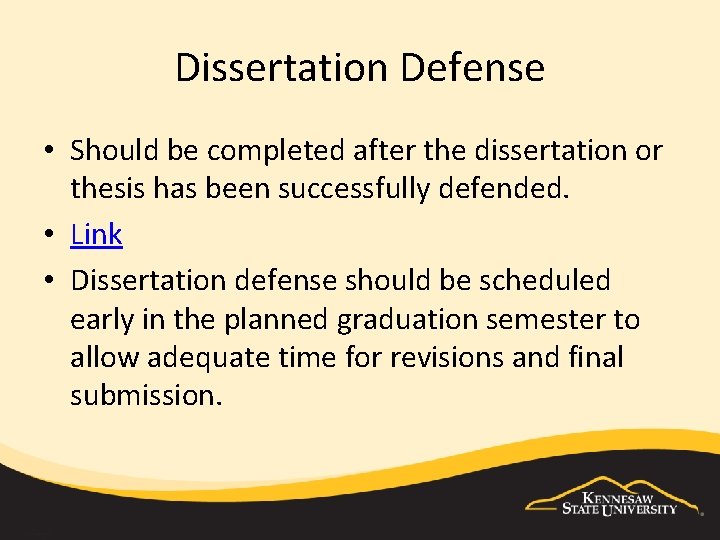 Dissertation Defense

• Should be completed after the dissertation or thesis has been successfully defended.
• Link
• Dissertation defense should be scheduled early in the planned graduation semester to allow adequate time for revisions and final submission.

KENNESAW STATE UNIVERSITY